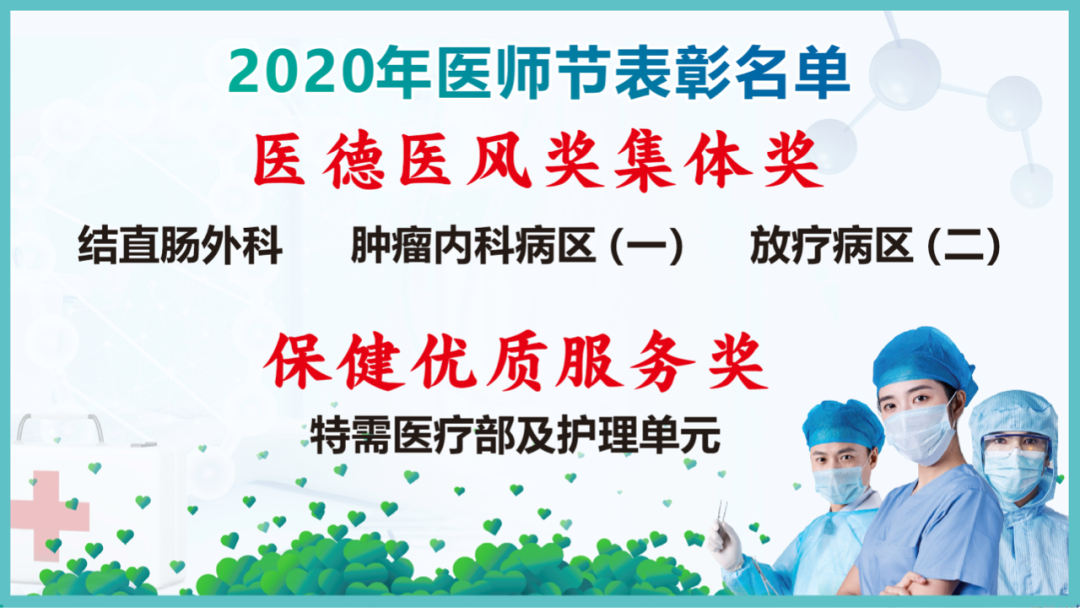 2020年医师节表彰名单

医德医风奖集体奖

结直肠外科　肿瘤内科病区（一）　放疗病区（二）

保健优质服务奖

特需医疗部及护理单元